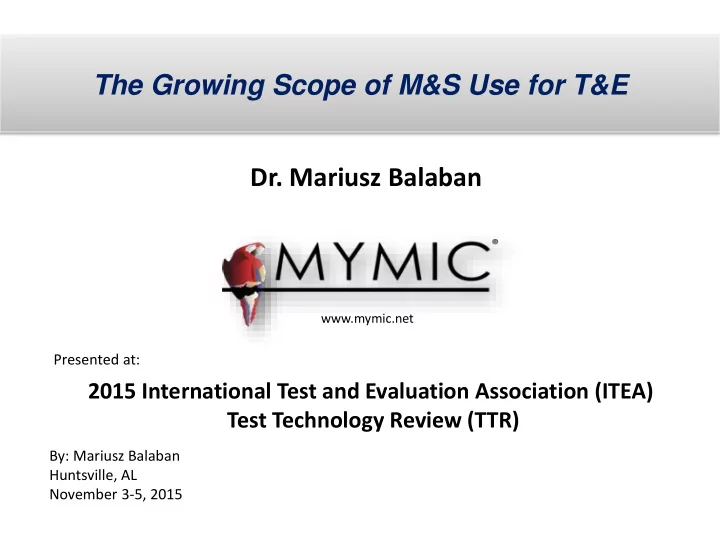 The Growing Scope of M&S Use for T&E

Dr. Mariusz Balaban

MYMIC®

www.mymic.net

Presented at:

2015 International Test and Evaluation Association (ITEA) Test Technology Review (TTR)

By: Mariusz Balaban
Huntsville, AL
November 3-5, 2015